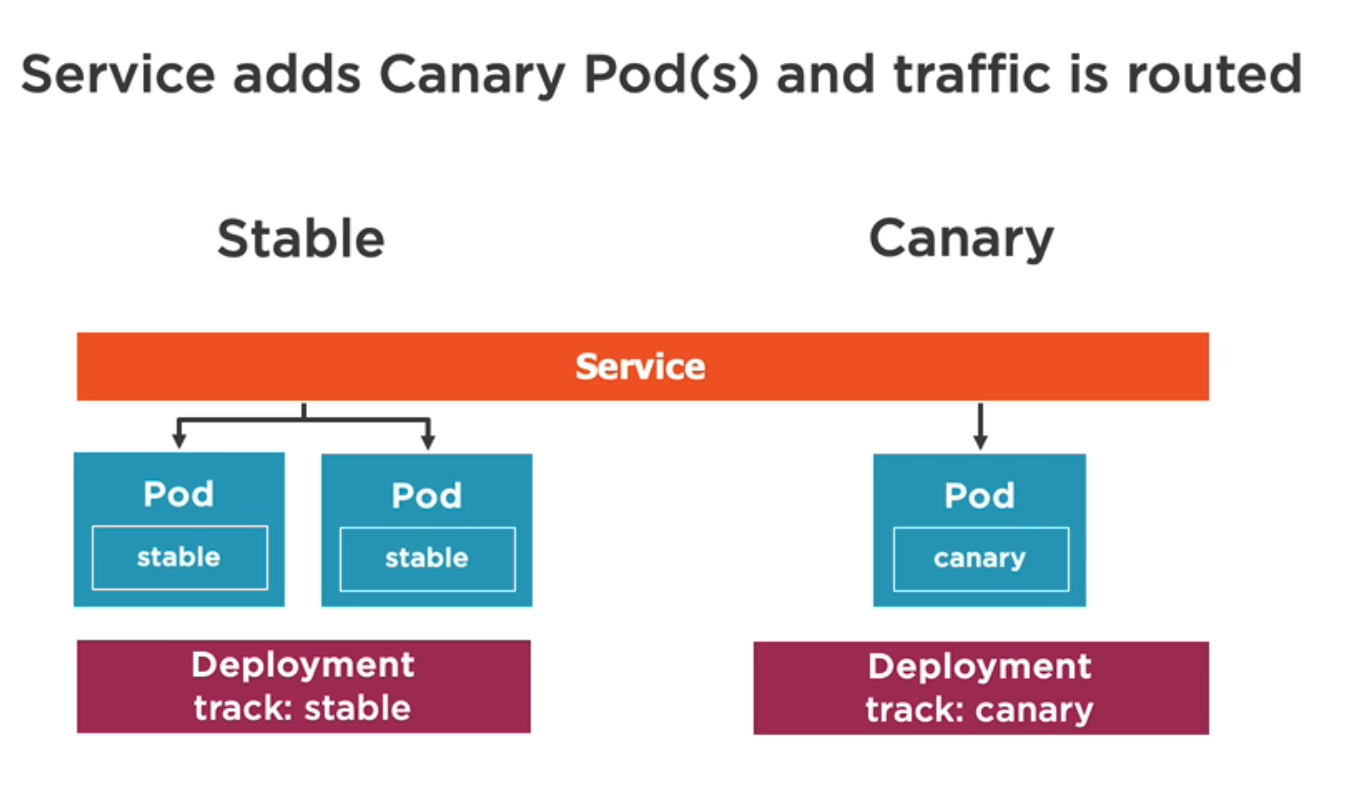 Service adds Canary Pod(s) and traffic is routed

Stable

Canary

Service

Pod
stable

Pod
stable

Pod
canary

Deployment
track: stable

Deployment
track: canary